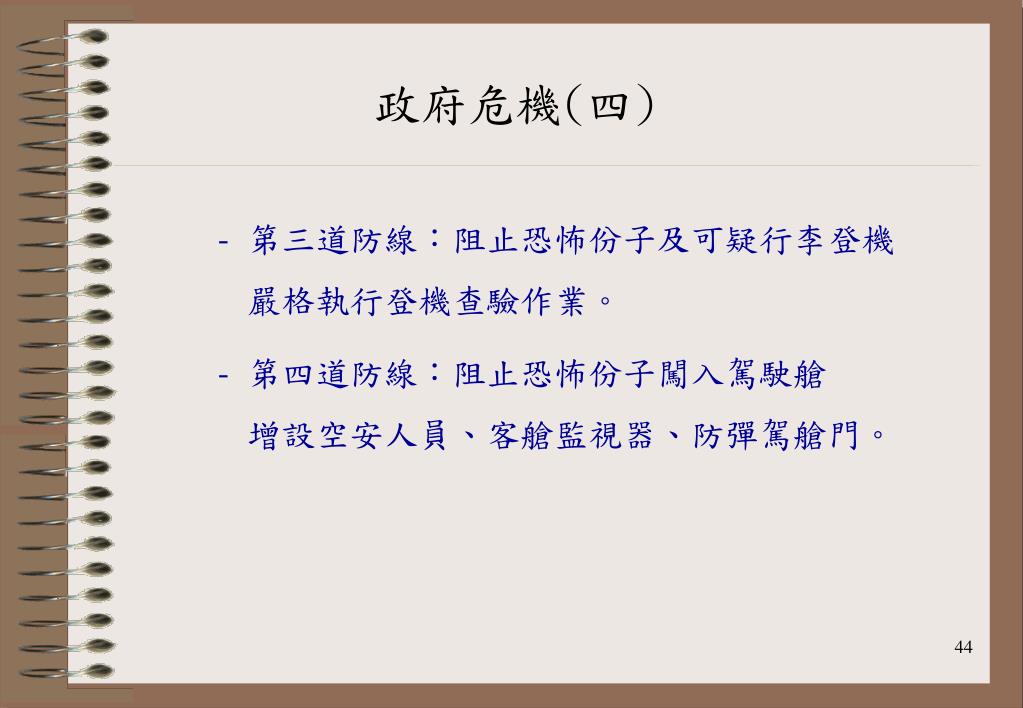 政府危機(四)

- 第三道防線：阻止恐怖份子及可疑行李登機
嚴格執行登機查驗作業。

- 第四道防線：阻止恐怖份子闖入駕駛艙
增設空安人員、客艙監視器、防彈駕艙門。

44